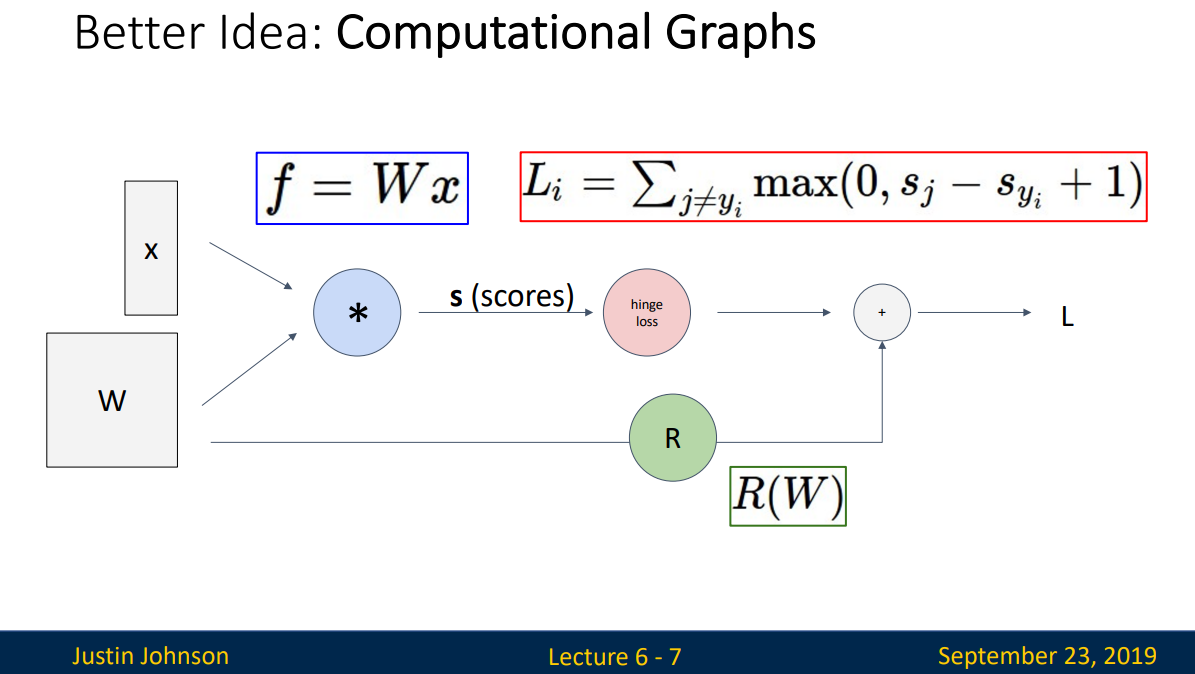 Better Idea: Computational Graphs

$f = Wx$

$L_i = \sum_{j \neq y_i} \max(0, s_j - s_{y_i} + 1)$

x

W

*

s (scores)

hinge loss

+

L

R

$R(W)$

Justin Johnson

Lecture 6 - 7

September 23, 2019